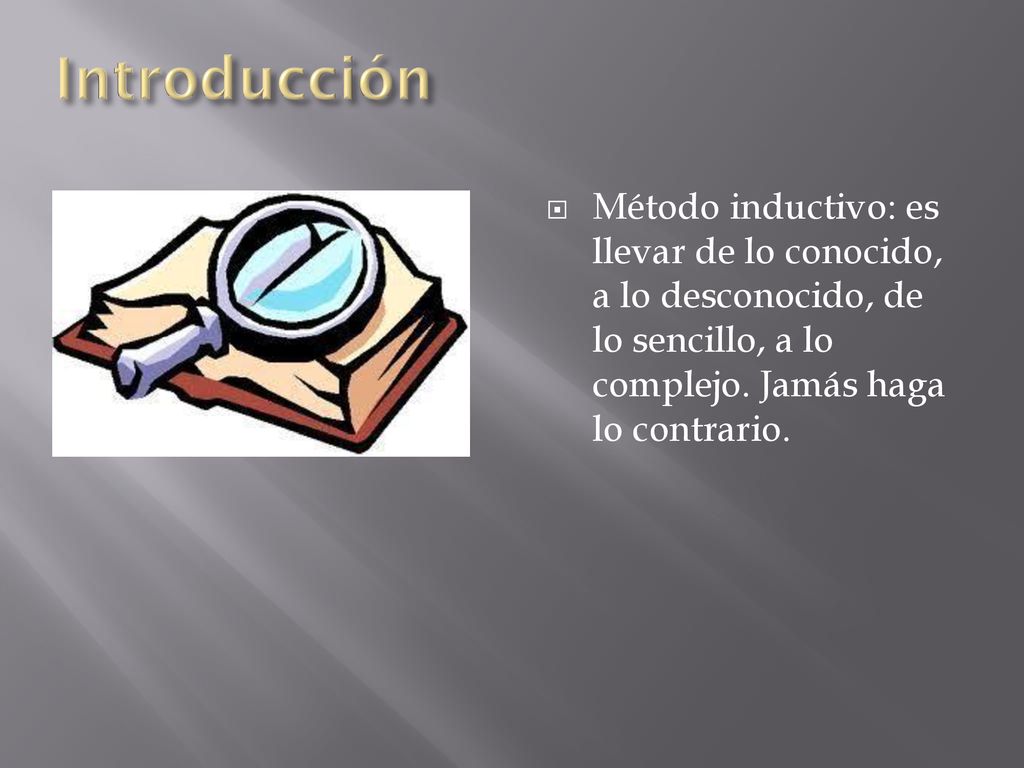 Introducción

Método inductivo: es llevar de lo conocido, a lo desconocido, de lo sencillo, a lo complejo. Jamás haga lo contrario.